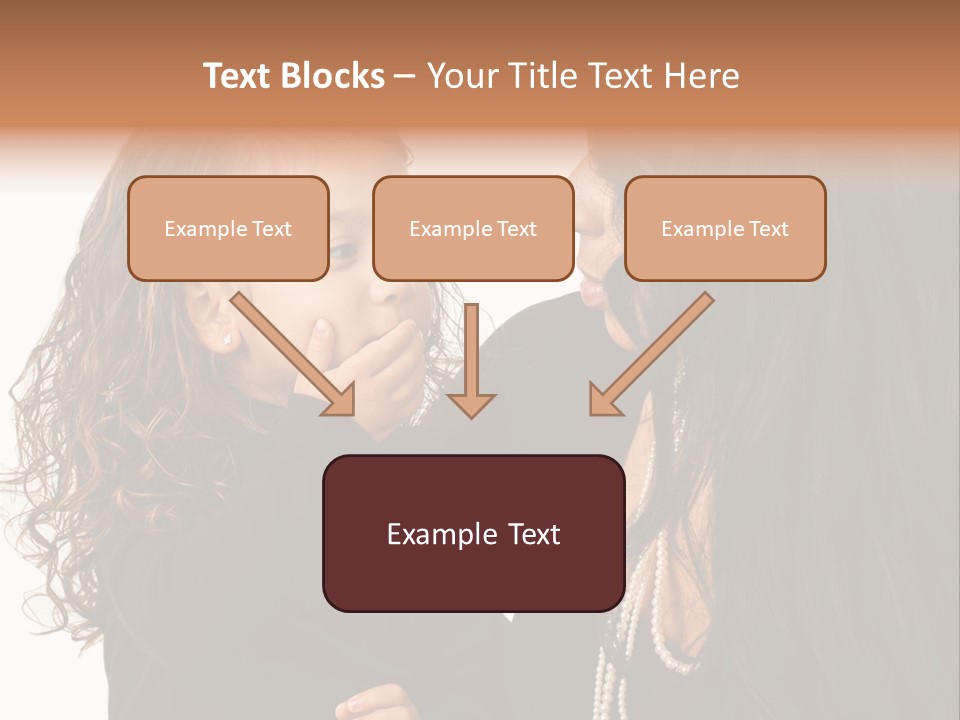 Text Blocks – Your Title Text Here

Example Text

Example Text

Example Text

Example Text